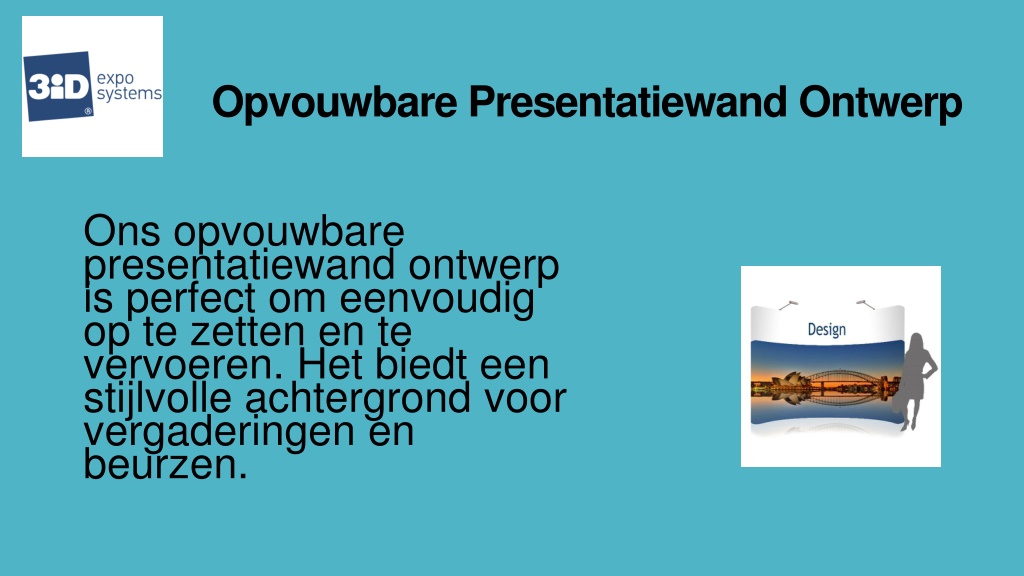 3iD expo systems ®

Opvouwbare Presentatiewand Ontwerp

Ons opvouwbare presentatiewand ontwerp is perfect om eenvoudig op te zetten en te vervoeren. Het biedt een stijlvolle achtergrond voor vergaderingen en beurzen.

Design